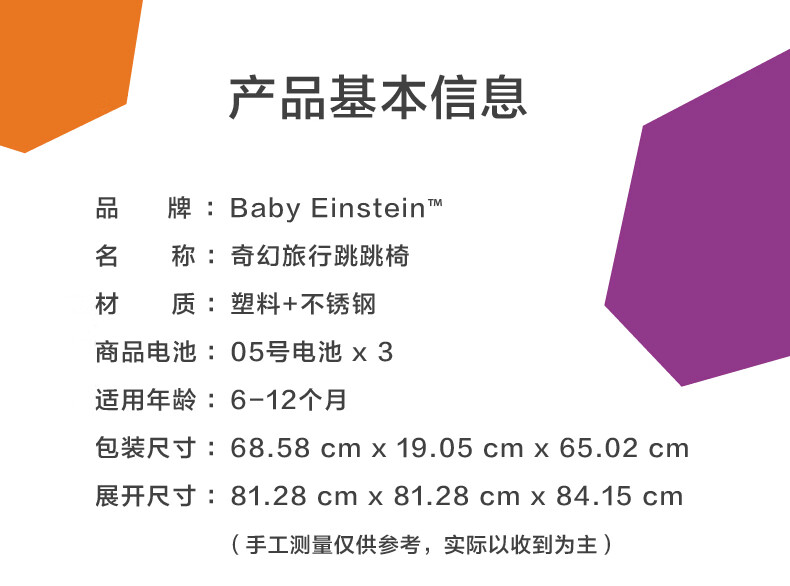 产品基本信息

品　　牌：Baby Einstein™

名　　称：奇幻旅行跳跳椅

材　　质：塑料+不锈钢

商品电池：05号电池 x 3

适用年龄：6-12个月

包装尺寸：68.58 cm x 19.05 cm x 65.02 cm

展开尺寸：81.28 cm x 81.28 cm x 84.15 cm

（手工测量仅供参考，实际以收到为主）